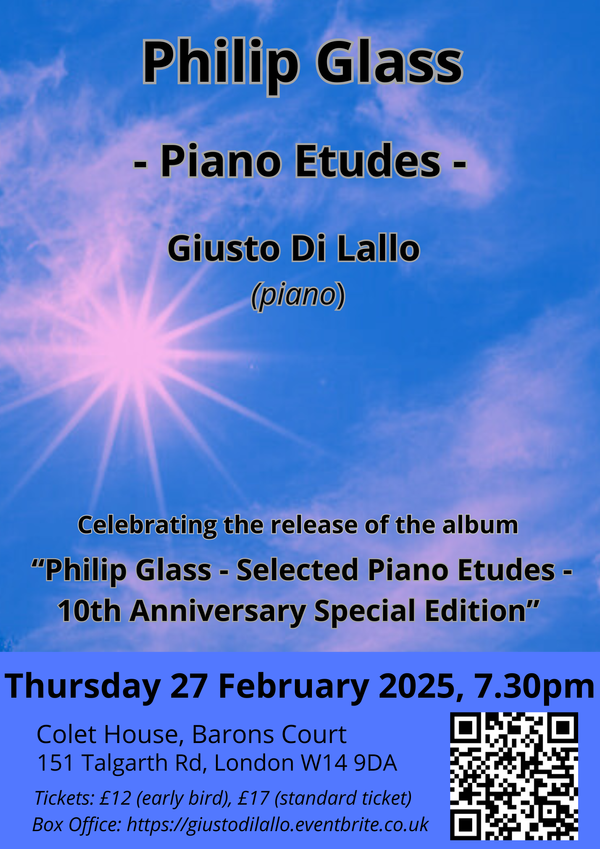 Philip Glass

- Piano Etudes -

Giusto Di Lallo
(piano)

Celebrating the release of the album
“Philip Glass - Selected Piano Etudes - 10th Anniversary Special Edition”

Thursday 27 February 2025, 7.30pm

Colet House, Barons Court
151 Talgarth Rd, London W14 9DA

Tickets: £12 (early bird), £17 (standard ticket)
Box Office: https://giustodilallo.eventbrite.co.uk